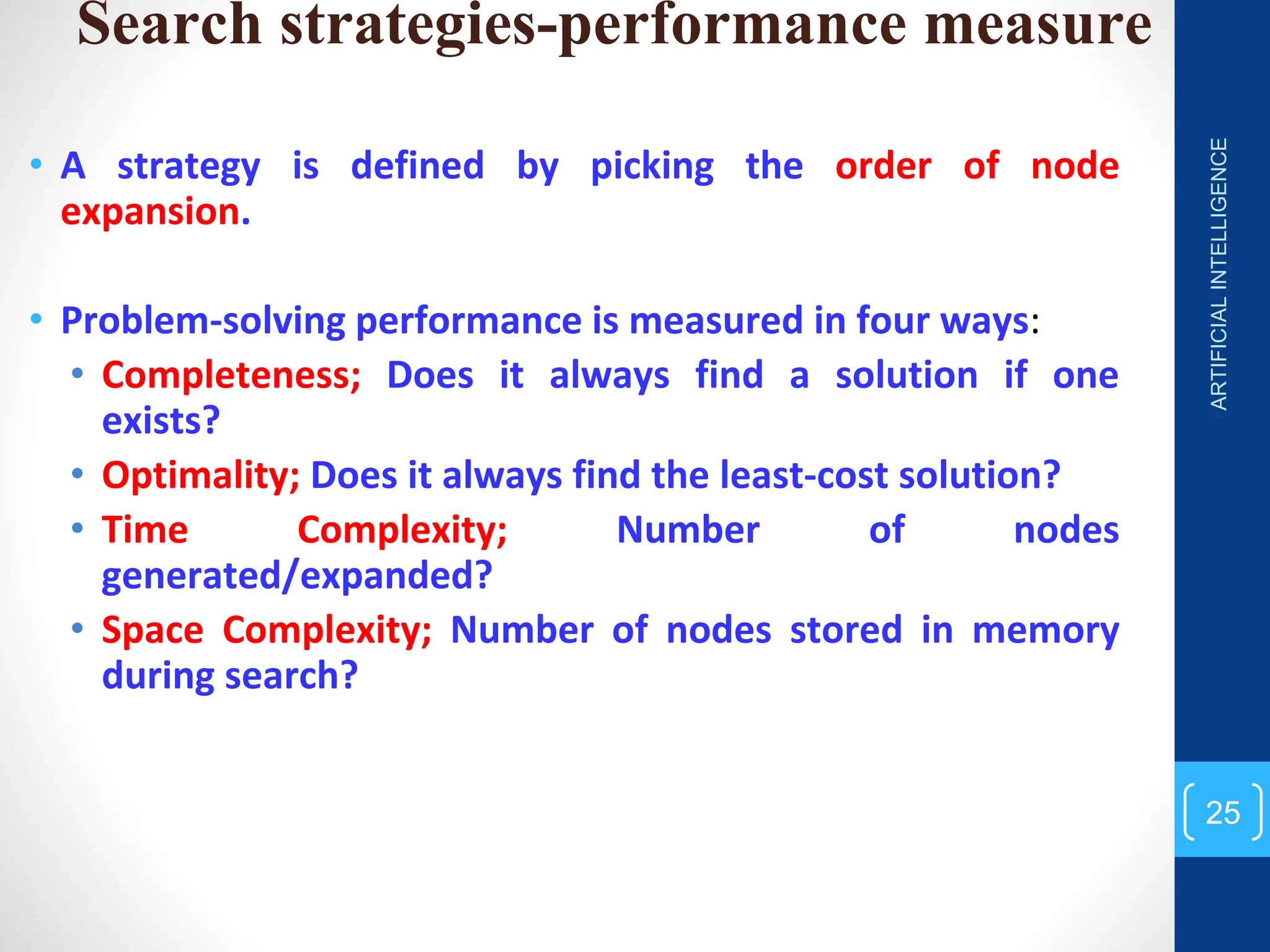 Search strategies-performance measure

• A strategy is defined by picking the order of node expansion.

• Problem-solving performance is measured in four ways:
  • Completeness; Does it always find a solution if one exists?
  • Optimality; Does it always find the least-cost solution?
  • Time Complexity; Number of nodes generated/expanded?
  • Space Complexity; Number of nodes stored in memory during search?

ARTIFICIAL INTELLIGENCE

25